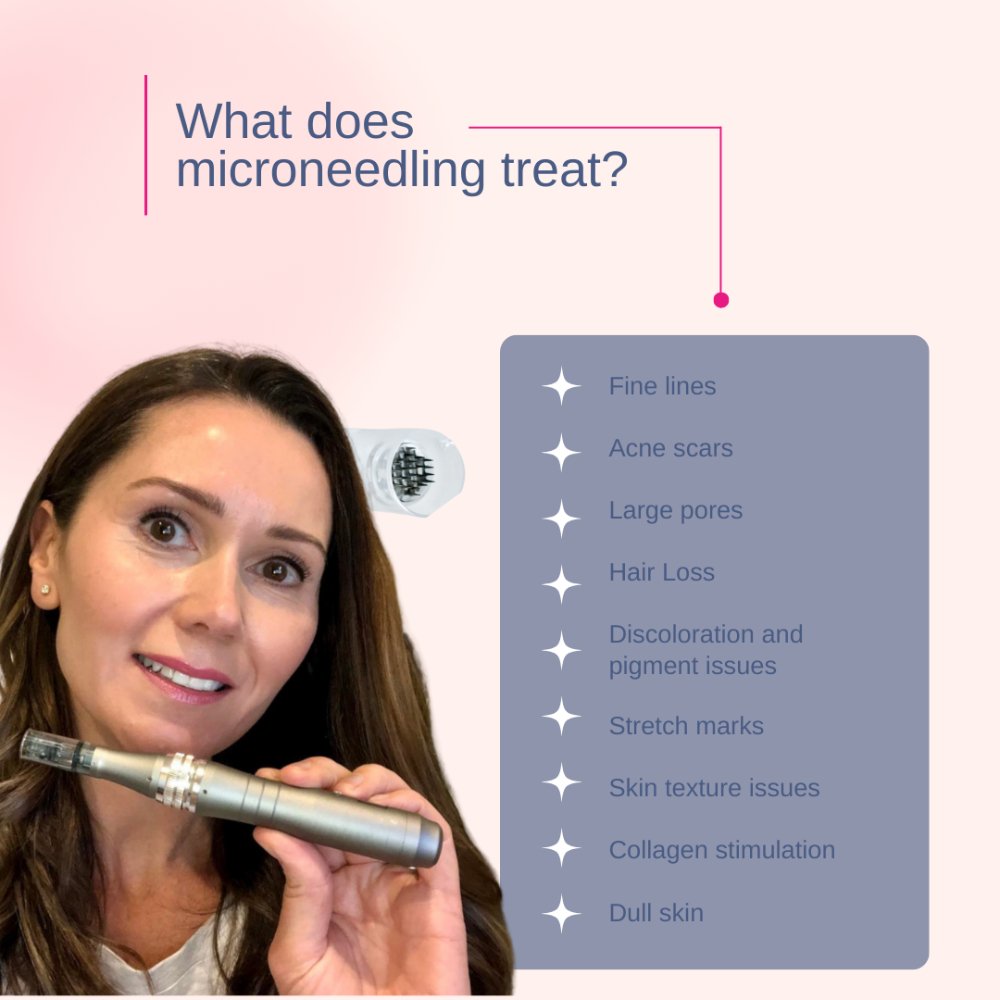 What does microneedling treat?

Fine lines

Acne scars

Large pores

Hair Loss

Discoloration and pigment issues

Stretch marks

Skin texture issues

Collagen stimulation

Dull skin